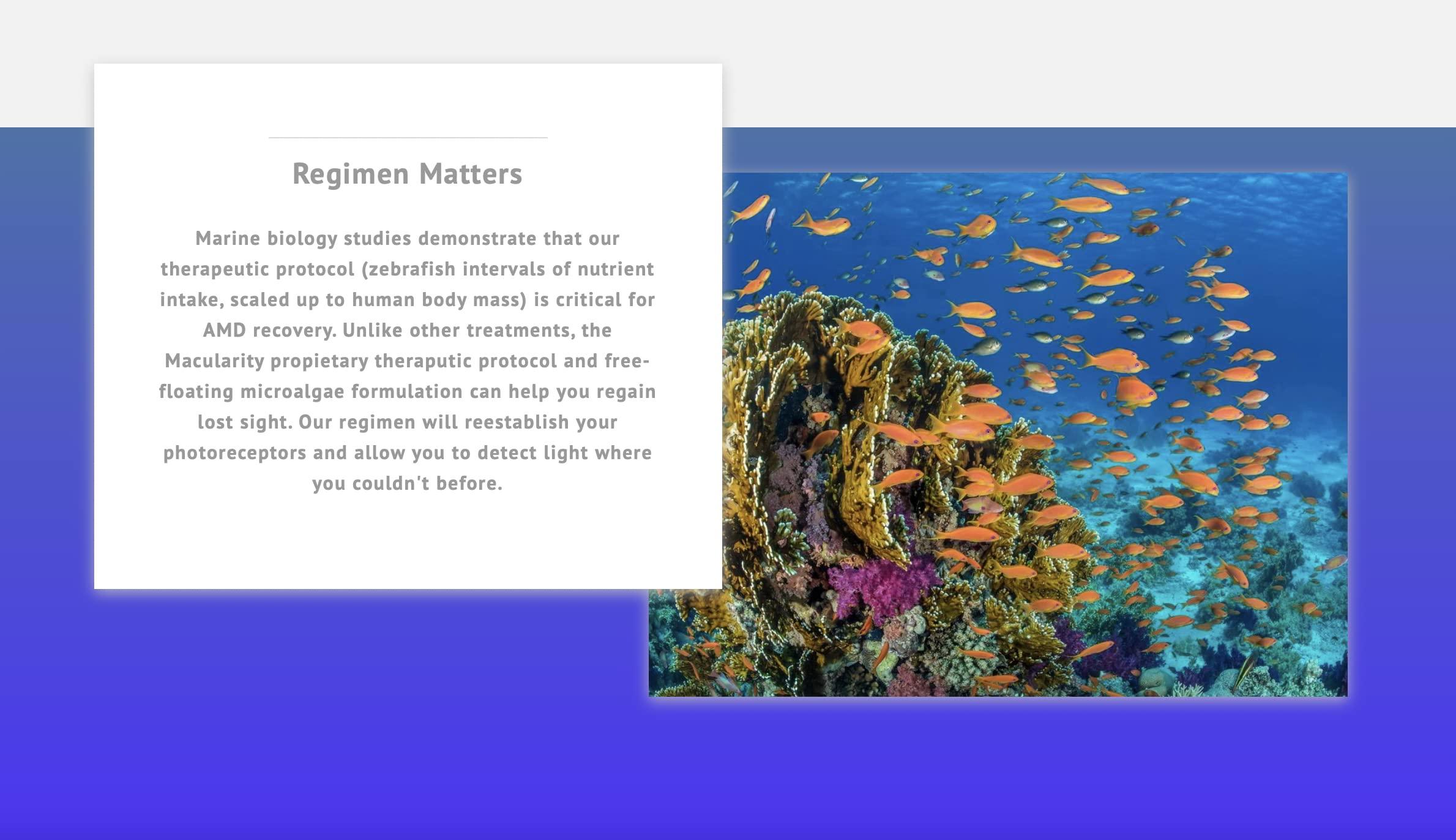 Regimen Matters

Marine biology studies demonstrate that our therapeutic protocol (zebrafish intervals of nutrient intake, scaled up to human body mass) is critical for AMD recovery. Unlike other treatments, the Macularity propietary theraputic protocol and free-floating microalgae formulation can help you regain lost sight. Our regimen will reestablish your photoreceptors and allow you to detect light where you couldn't before.